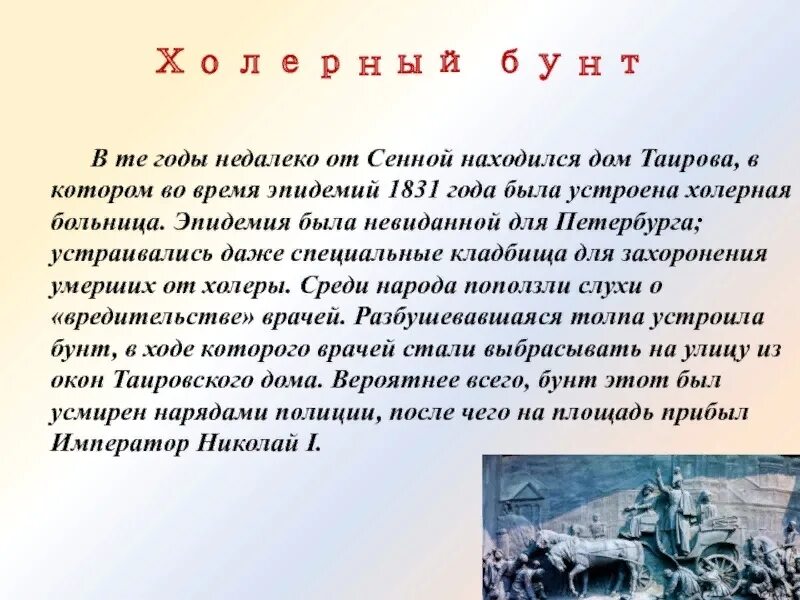 Холерный бунт

В те годы недалеко от Сенной находился дом Таирова, в котором во время эпидемий 1831 года была устроена холерная больница. Эпидемия была невиданной для Петербурга; устраивались даже специальные кладбища для захоронения умерших от холеры. Среди народа поползли слухи о «вредительстве» врачей. Разбушевавшаяся толпа устроила бунт, в ходе которого врачей стали выбрасывать на улицу из окон Таировского дома. Вероятнее всего, бунт этот был усмирен нарядами полиции, после чего на площадь прибыл Император Николай I.